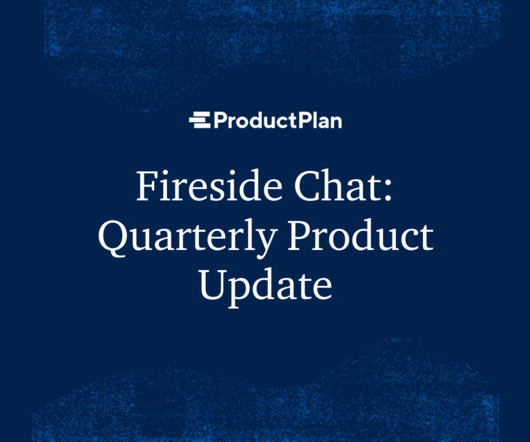 ProductPlan

Fireside Chat: Quarterly Product Update